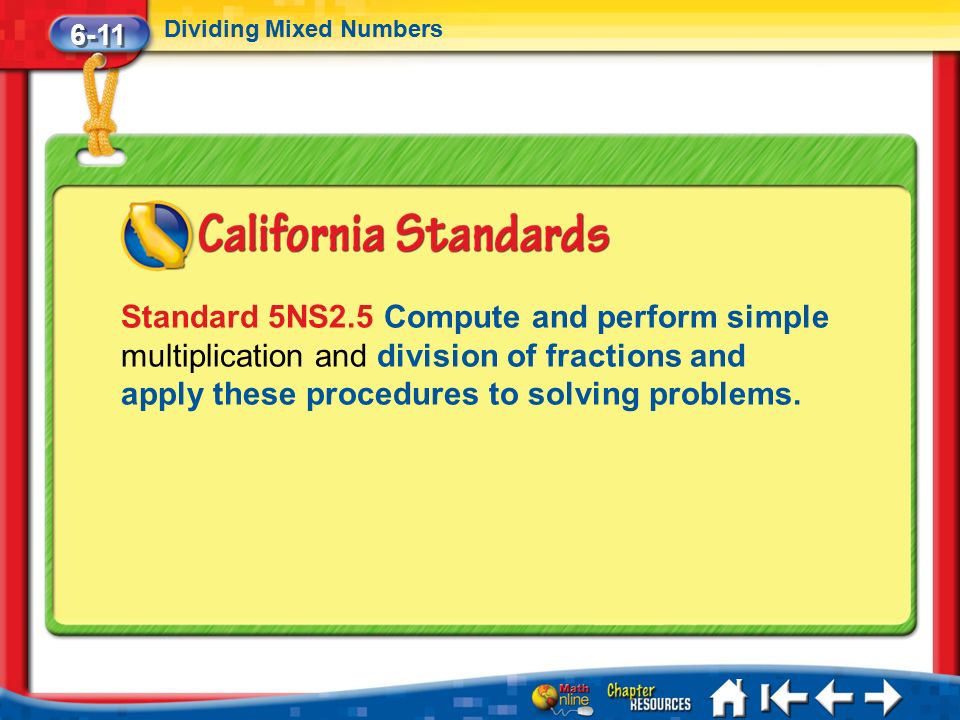 6-11 Dividing Mixed Numbers

California Standards

Standard 5NS2.5 Compute and perform simple multiplication and division of fractions and apply these procedures to solving problems.

Math Online Chapter RESOURCES